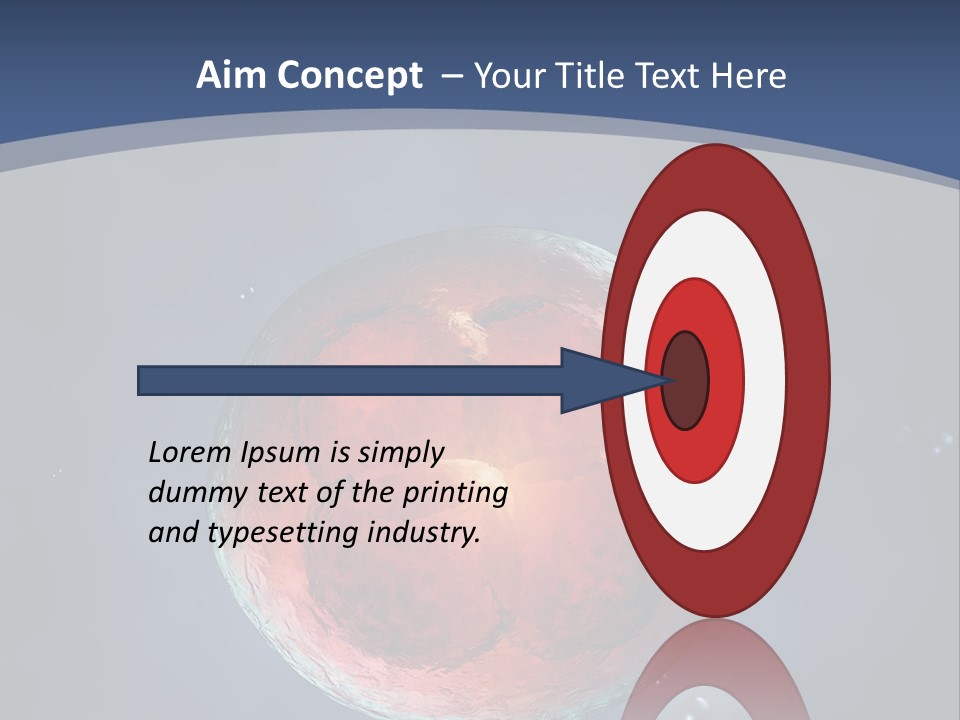 Aim Concept – Your Title Text Here

Lorem Ipsum is simply dummy text of the printing and typesetting industry.